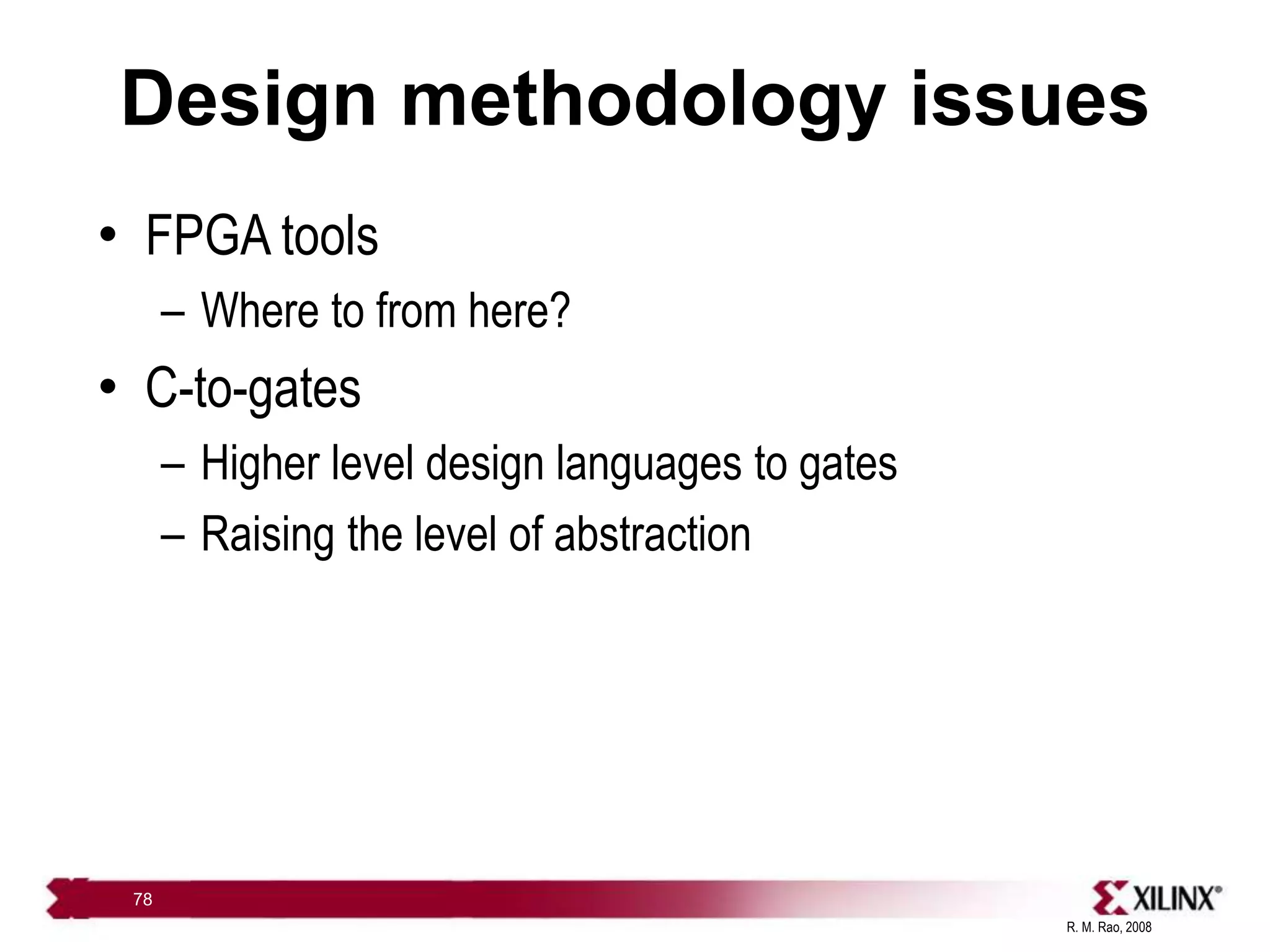 Design methodology issues

• FPGA tools
– Where to from here?

• C-to-gates
– Higher level design languages to gates
– Raising the level of abstraction

78

XILINX®

R. M. Rao, 2008